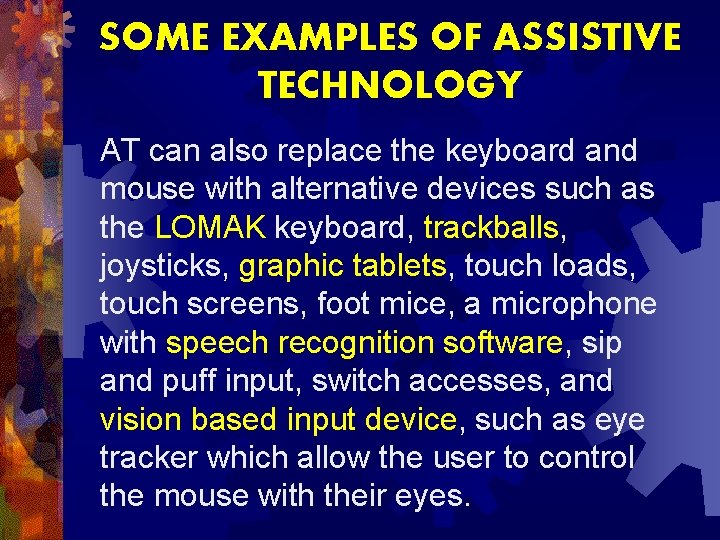 SOME EXAMPLES OF ASSISTIVE TECHNOLOGY

AT can also replace the keyboard and mouse with alternative devices such as the LOMAK keyboard, trackballs, joysticks, graphic tablets, touch loads, touch screens, foot mice, a microphone with speech recognition software, sip and puff input, switch accesses, and vision based input device, such as eye tracker which allow the user to control the mouse with their eyes.